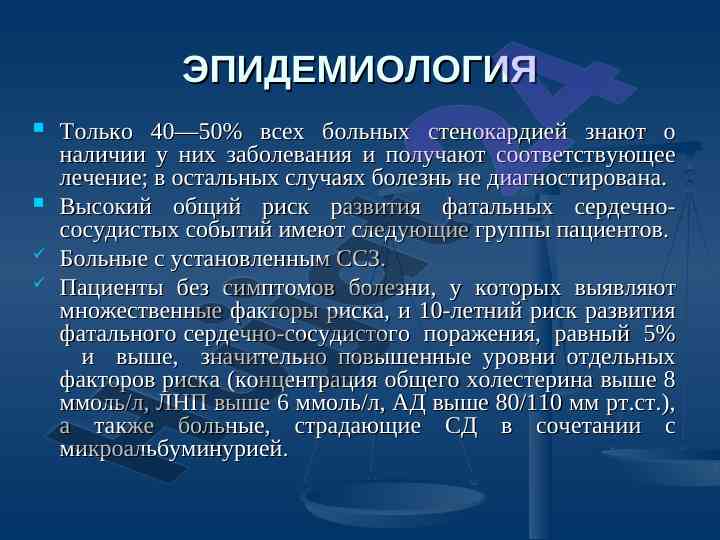 ЭПИДЕМИОЛОГИЯ

Только 40—50% всех больных стенокардией знают о наличии у них заболевания и получают соответствующее лечение; в остальных случаях болезнь не диагностирована.

Высокий общий риск развития фатальных сердечно-сосудистых событий имеют следующие группы пациентов.

Больные с установленным ССЗ.

Пациенты без симптомов болезни, у которых выявляют множественные факторы риска, и 10-летний риск развития фатального сердечно-сосудистого поражения, равный 5% и выше, значительно повышенные уровни отдельных факторов риска (концентрация общего холестерина выше 8 ммоль/л, ЛНП выше 6 ммоль/л, АД выше 80/110 мм рт.ст.), а также больные, страдающие СД в сочетании с микроальбуминурией.